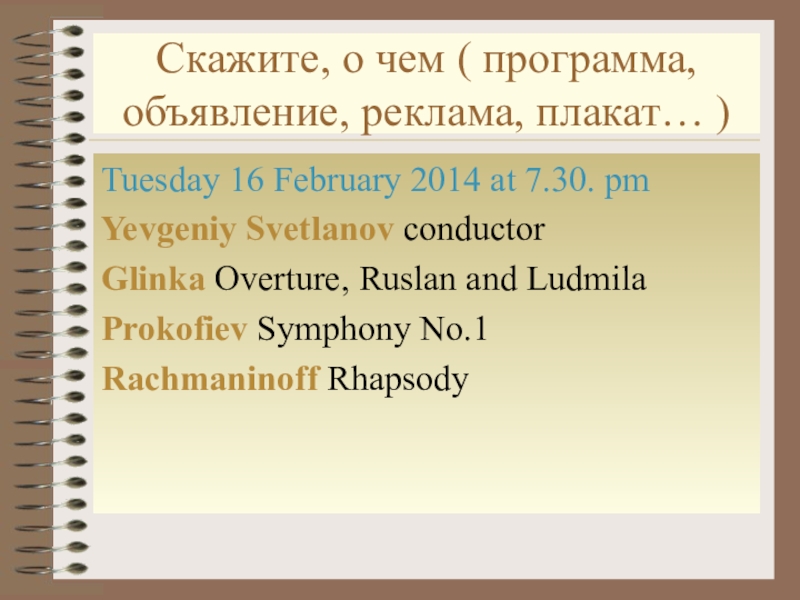 Скажите, о чем ( программа, объявление, реклама, плакат… )

Tuesday 16 February 2014 at 7.30. pm

Yevgeniy Svetlanov conductor

Glinka Overture, Ruslan and Ludmila

Prokofiev Symphony No.1

Rachmaninoff Rhapsody